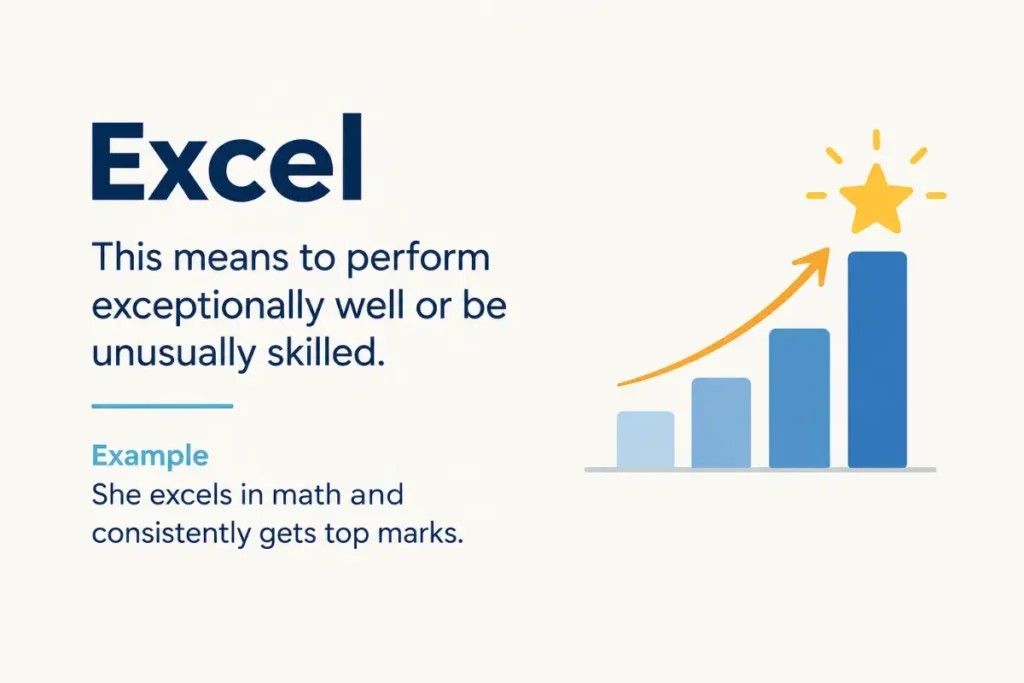 Excel

This means to perform exceptionally well or be unusually skilled.

Example
She excels in math and consistently gets top marks.